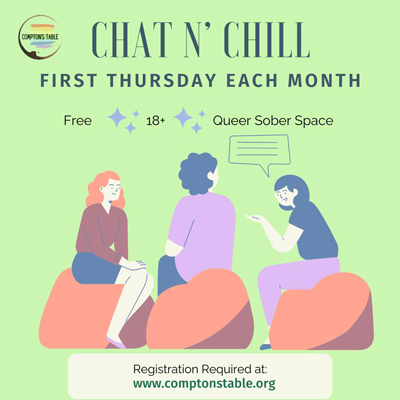 COMPTON'S TABLE

CHAT N' CHILL

FIRST THURSDAY EACH MONTH

Free 18+ Queer Sober Space

Registration Required at:
www.comptonstable.org